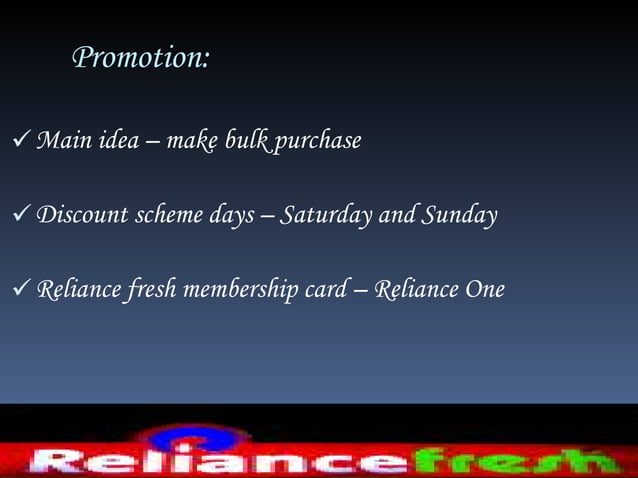 Promotion:

✓ Main idea – make bulk purchase

✓ Discount scheme days – Saturday and Sunday

✓ Reliance fresh membership card – Reliance One

Reliancefresh